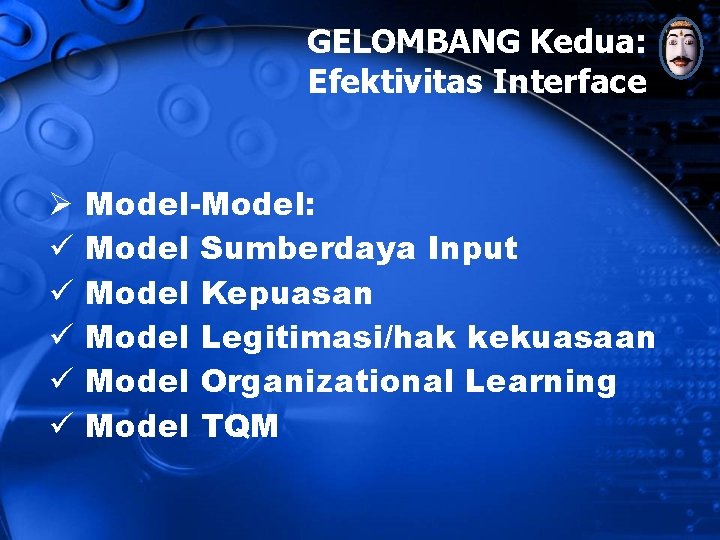 GELOMBANG Kedua: Efektivitas Interface

➢ Model-Model:
✓ Model Sumberdaya Input
✓ Model Kepuasan
✓ Model Legitimasi/hak kekuasaan
✓ Model Organizational Learning
✓ Model TQM